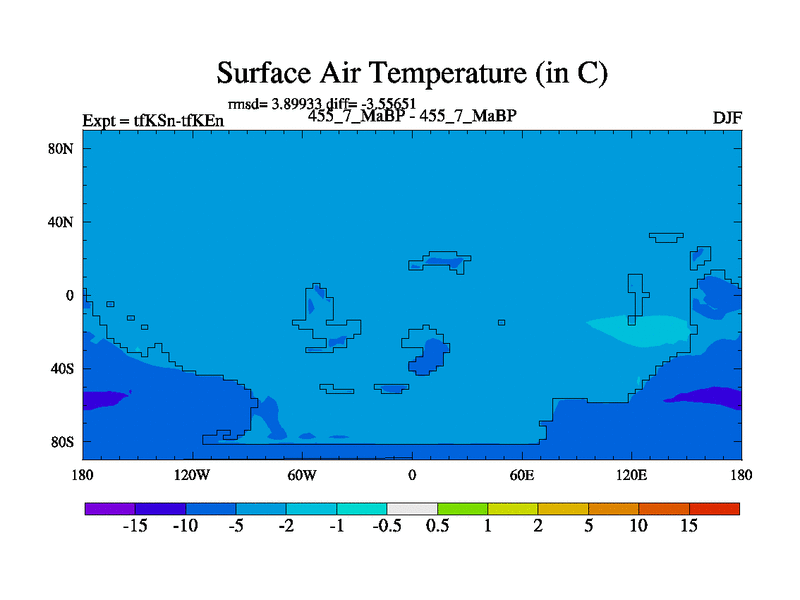 Surface Air Temperature (in C)

rmsd= 3.89933 diff= -3.55651

Expt = tfKSn-tfKEn

455_7_MaBP - 455_7_MaBP

DJF

80N

40N

0

40S

80S

180

120W

60W

0

60E

120E

180

-15 -10 -5 -2 -1 -0.5 0.5 1 2 5 10 15